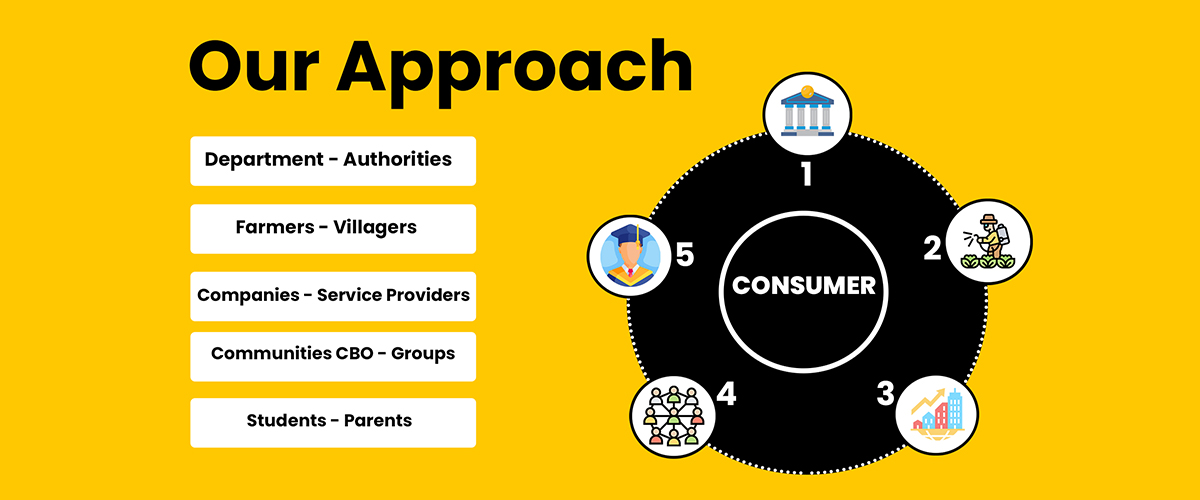 Our Approach

Department - Authorities

Farmers - Villagers

Companies - Service Providers

Communities CBO - Groups

Students - Parents

1

2

3

4

5

CONSUMER